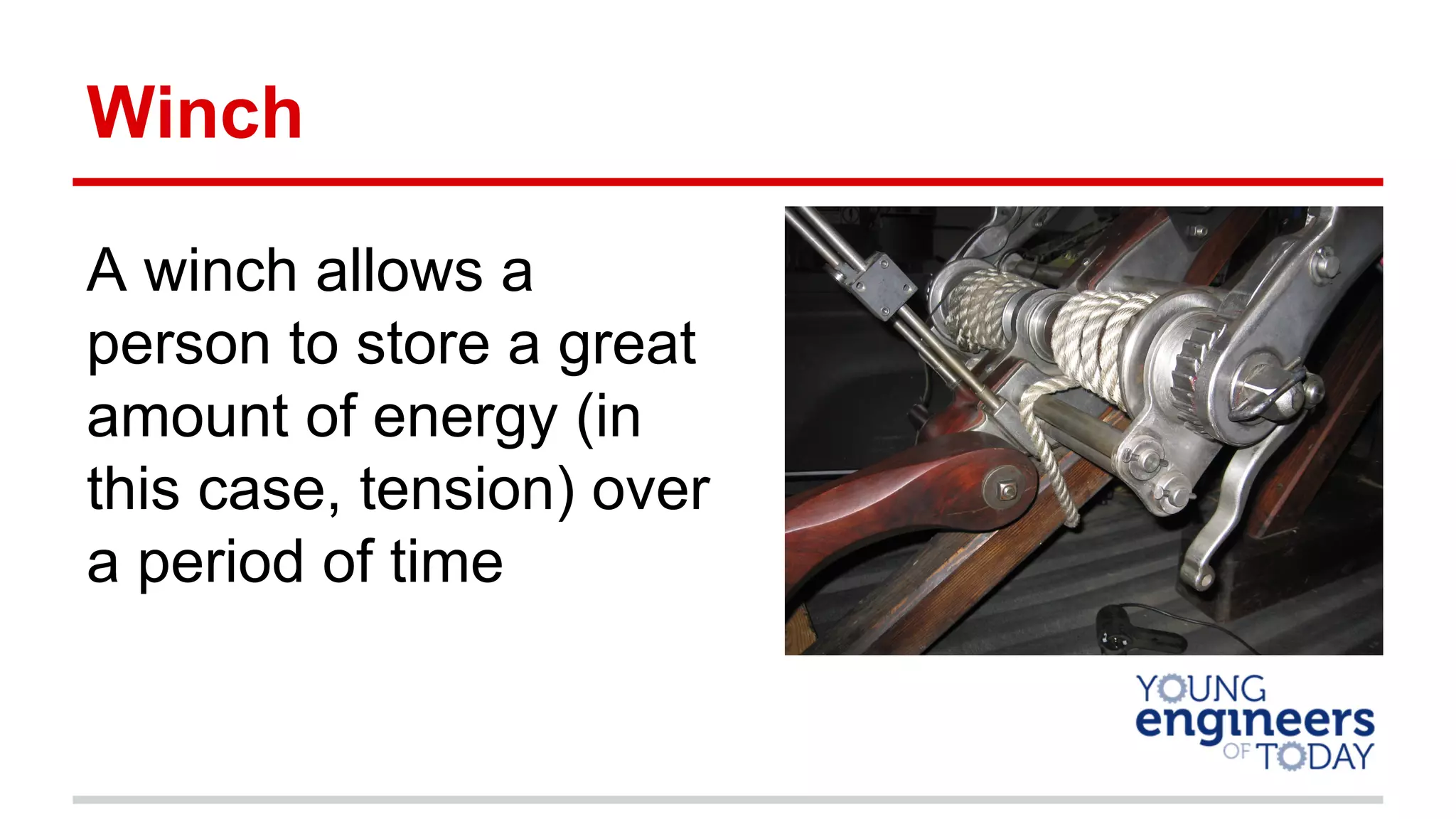 Winch

A winch allows a person to store a great amount of energy (in this case, tension) over a period of time

YOUNG engineers OF TODAY